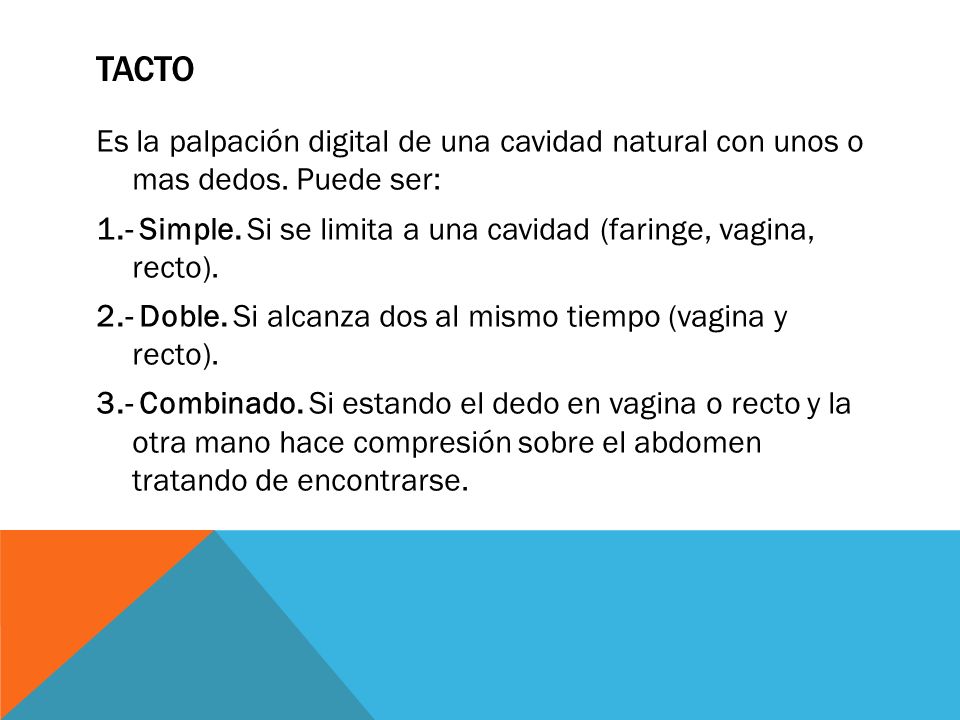 TACTO

Es la palpación digital de una cavidad natural con unos o mas dedos. Puede ser:

1.- Simple. Si se limita a una cavidad (faringe, vagina, recto).

2.- Doble. Si alcanza dos al mismo tiempo (vagina y recto).

3.- Combinado. Si estando el dedo en vagina o recto y la otra mano hace compresión sobre el abdomen tratando de encontrarse.